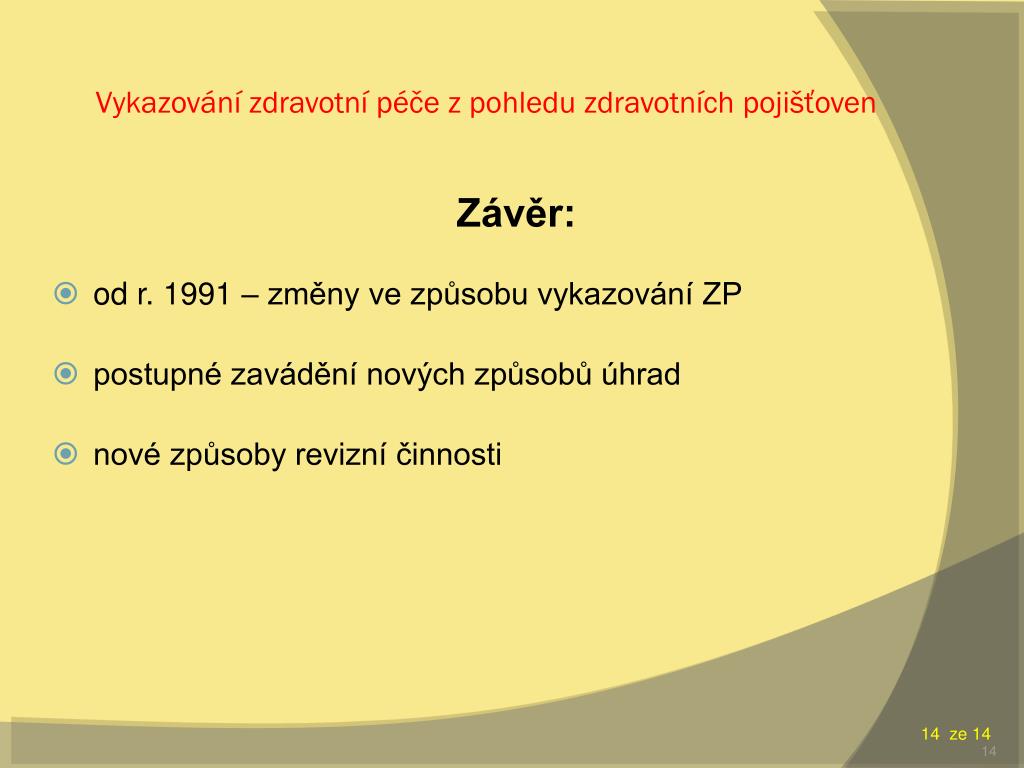 Vykazování zdravotní péče z pohledu zdravotních pojišťoven

Závěr:

od r. 1991 – změny ve způsobu vykazování ZP

postupné zavádění nových způsobů úhrad

nové způsoby revizní činnosti

14 ze 14

14